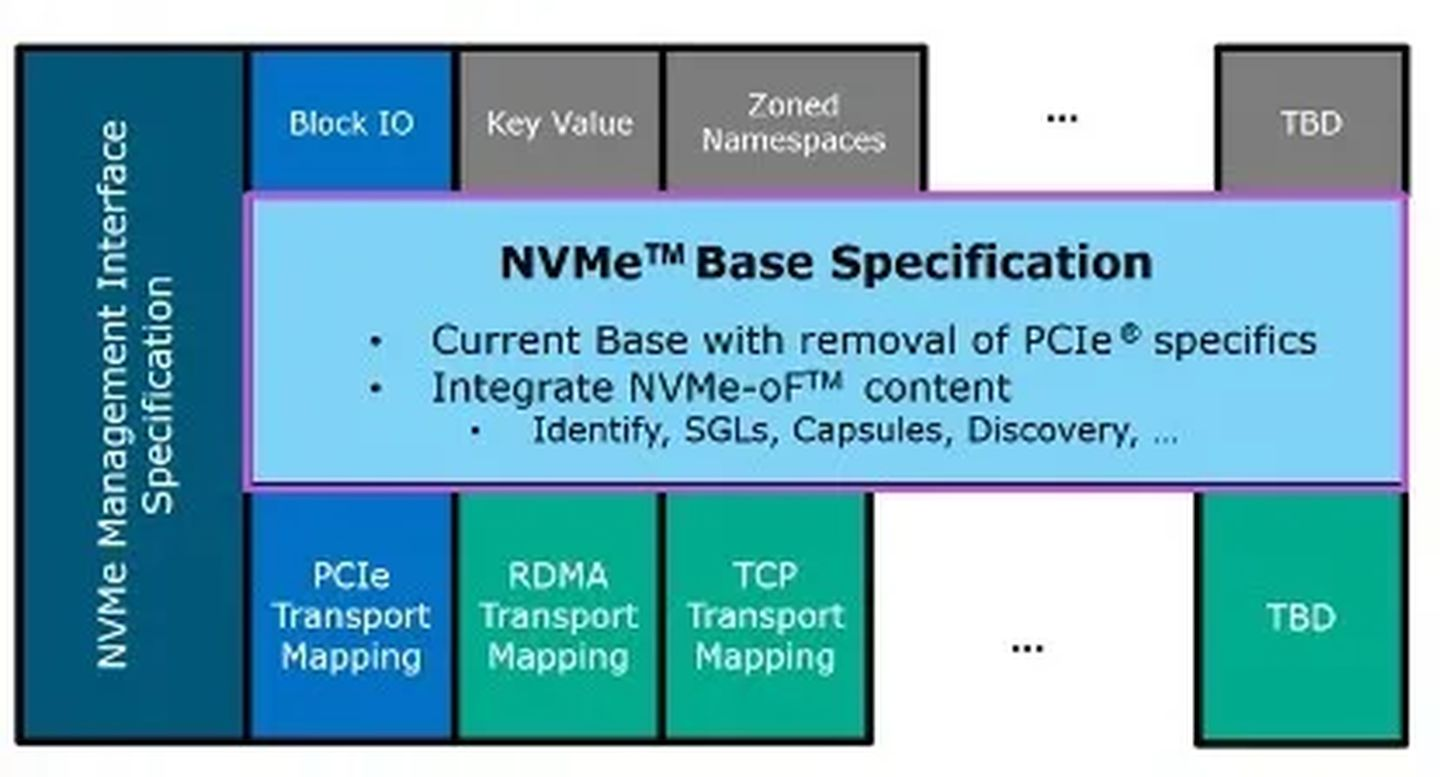 NVMe Management Interface Specification

Block IO

Key Value

Zoned Namespaces

...

TBD

NVMe™ Base Specification

• Current Base with removal of PCIe® specifics
• Integrate NVMe-oF™ content
  • Identify, SGLs, Capsules, Discovery, ...

PCIe Transport Mapping

RDMA Transport Mapping

TCP Transport Mapping

...

TBD